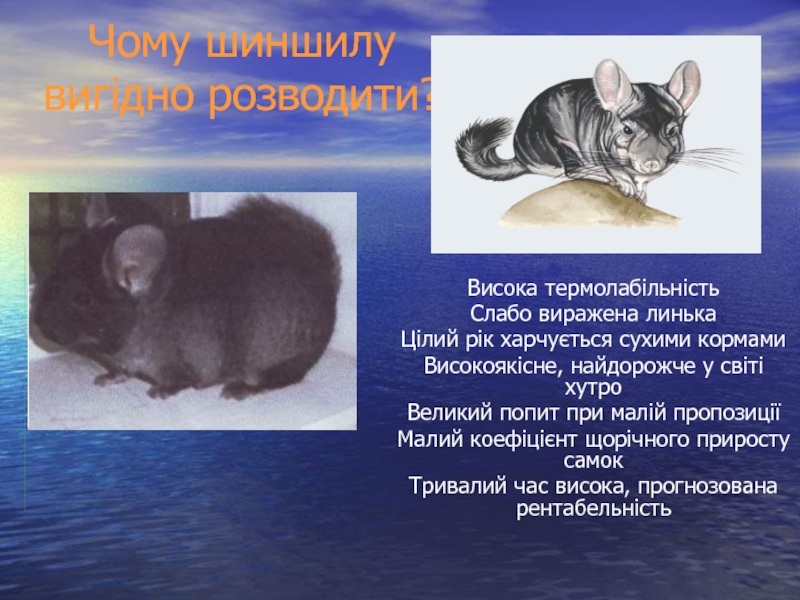 Чому шиншилу вигідно розводити?

Висока термолабільність

Слабо виражена линька

Цілий рік харчується сухими кормами

Високоякісне, найдорожче у світі хутро

Великий попит при малій пропозиції

Малий коефіцієнт щорічного приросту самок

Тривалий час висока, прогнозована рентабельність